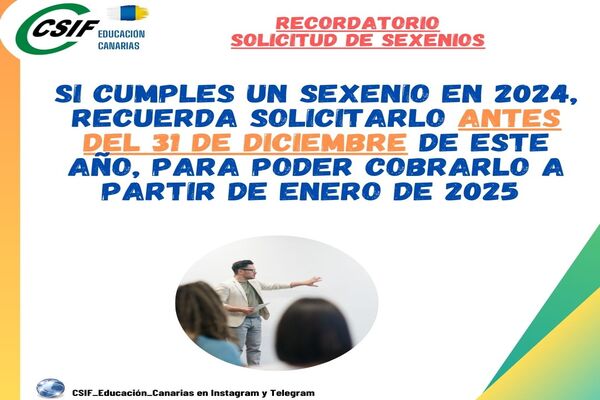 CSIF EDUCACION CANARIAS

RECORDATORIO
SOLICITUD DE SEXENIOS

SI CUMPLES UN SEXENIO EN 2024, RECUERDA SOLICITARLO ANTES DEL 31 DE DICIEMBRE DE ESTE AÑO, PARA PODER COBRARLO A PARTIR DE ENERO DE 2025

CSIF_Educación_Canarias en Instagram y Telegram